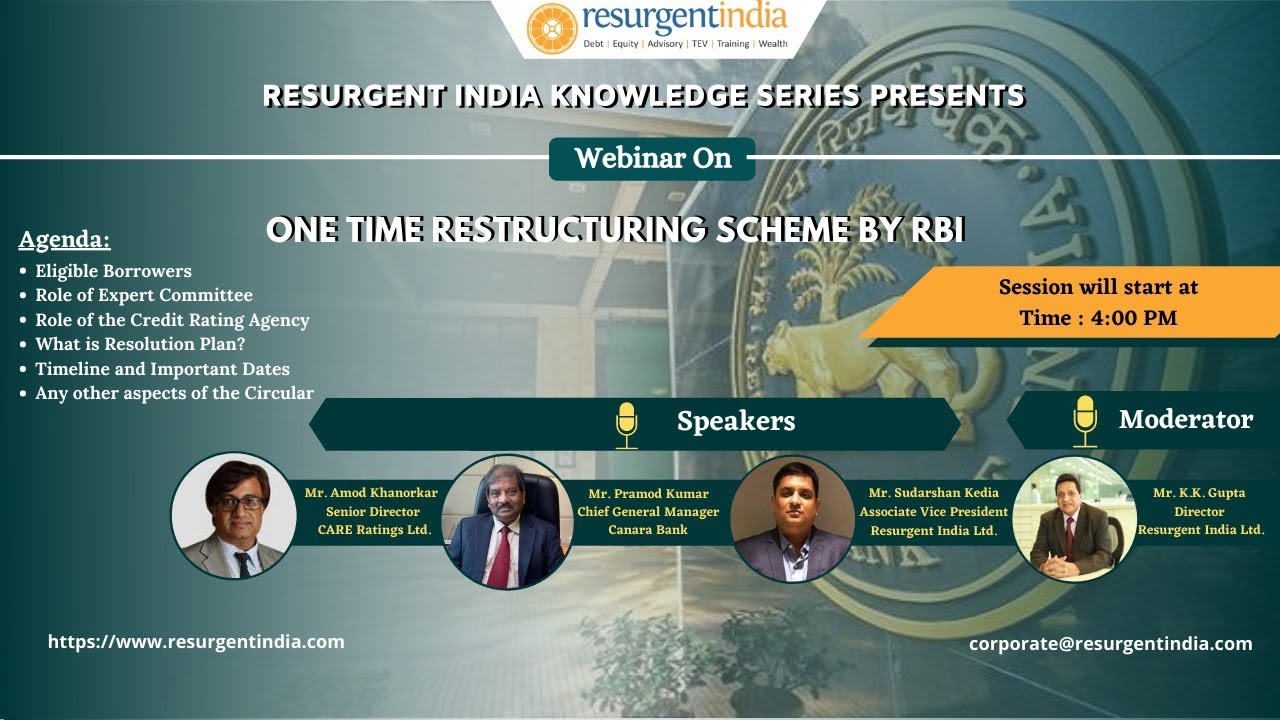 resurgentindia
Debt | Equity | Advisory | TEV | Training | Wealth

RESURGENT INDIA KNOWLEDGE SERIES PRESENTS

Webinar On

ONE TIME RESTRUCTURING SCHEME BY RBI

Agenda:
• Eligible Borrowers
• Role of Expert Committee
• Role of the Credit Rating Agency
• What is Resolution Plan?
• Timeline and Important Dates
• Any other aspects of the Circular

Session will start at
Time : 4:00 PM

Speakers

Moderator

Mr. Amod Khanorkar
Senior Director
CARE Ratings Ltd.

Mr. Pramod Kumar
Chief General Manager
Canara Bank

Mr. Sudarshan Kedia
Associate Vice President
Resurgent India Ltd.

Mr. K.K. Gupta
Director
Resurgent India Ltd.

https://www.resurgentindia.com

corporate@resurgentindia.com